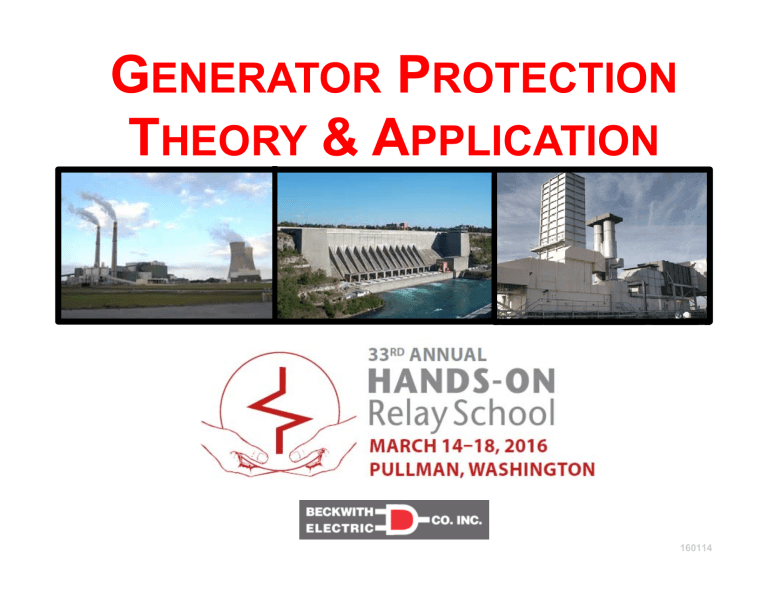 GENERATOR PROTECTION THEORY & APPLICATION

33RD ANNUAL
HANDS-ON
Relay School
MARCH 14–18, 2016
PULLMAN, WASHINGTON

BECKWITH ELECTRIC CO. INC.

160114